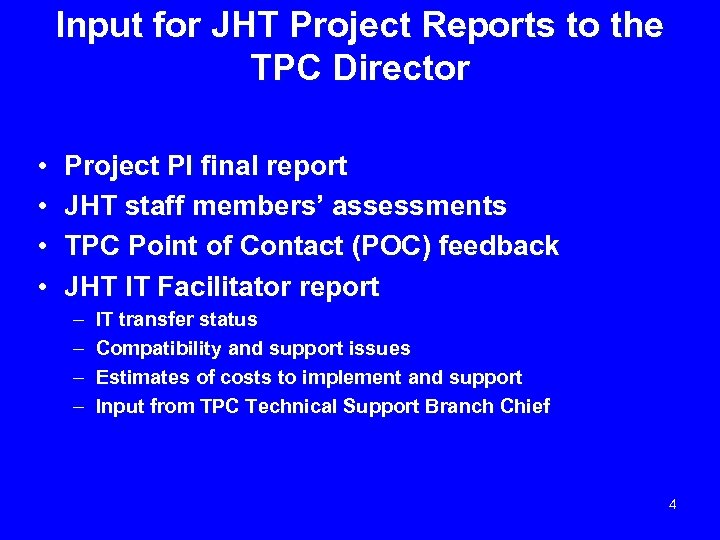 Input for JHT Project Reports to the TPC Director

• Project PI final report
• JHT staff members' assessments
• TPC Point of Contact (POC) feedback
• JHT IT Facilitator report
  – IT transfer status
  – Compatibility and support issues
  – Estimates of costs to implement and support
  – Input from TPC Technical Support Branch Chief

4